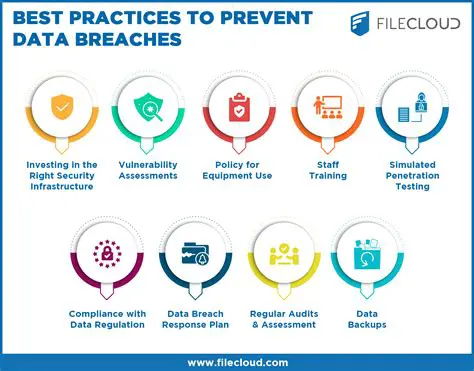 BEST PRACTICES TO PREVENT DATA BREACHES

FILECLOUD

Investing in the Right Security Infrastructure

Vulnerability Assessments

Policy for Equipment Use

Staff Training

Simulated Penetration Testing

Compliance with Data Regulation

Data Breach Response Plan

Regular Audits & Assessment

Data Backups

www.filecloud.com